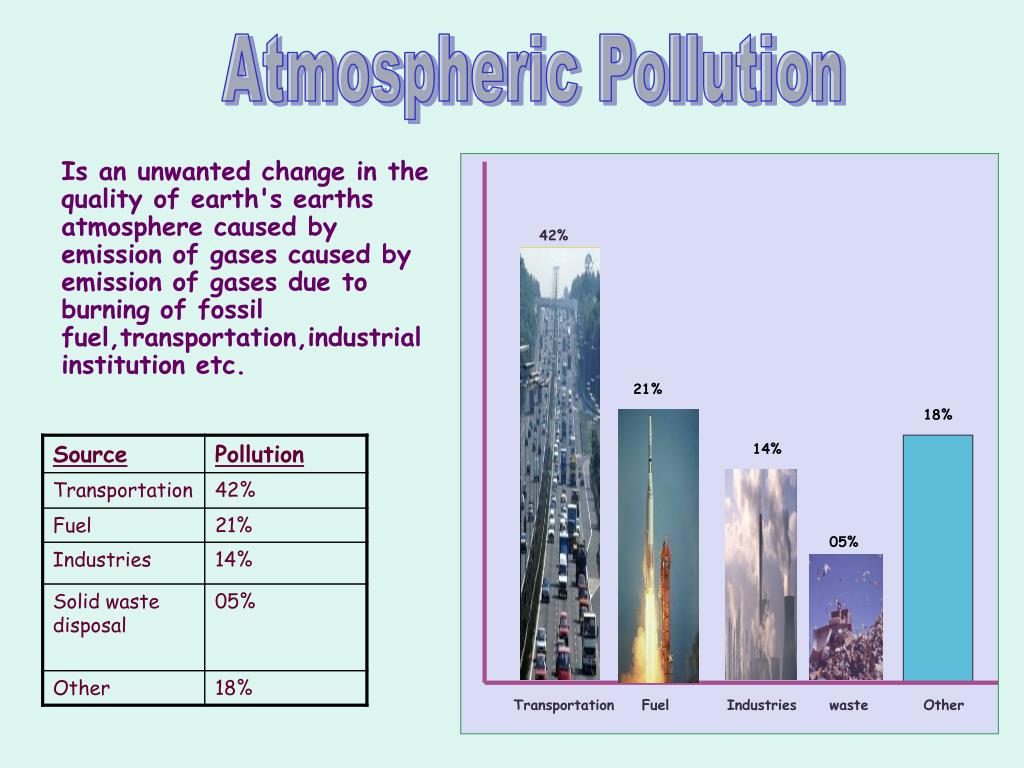 Atmospheric Pollution

Is an unwanted change in the quality of earth's earths atmosphere caused by emission of gases caused by emission of gases due to burning of fossil fuel,transportation,industrial institution etc.

| Source | Pollution |
|---|---|
| Transportation | 42% |
| Fuel | 21% |
| Industries | 14% |
| Solid waste disposal | 05% |
| Other | 18% |

42%
21%
14%
05%
18%
Transportation
Fuel
Industries
waste
Other